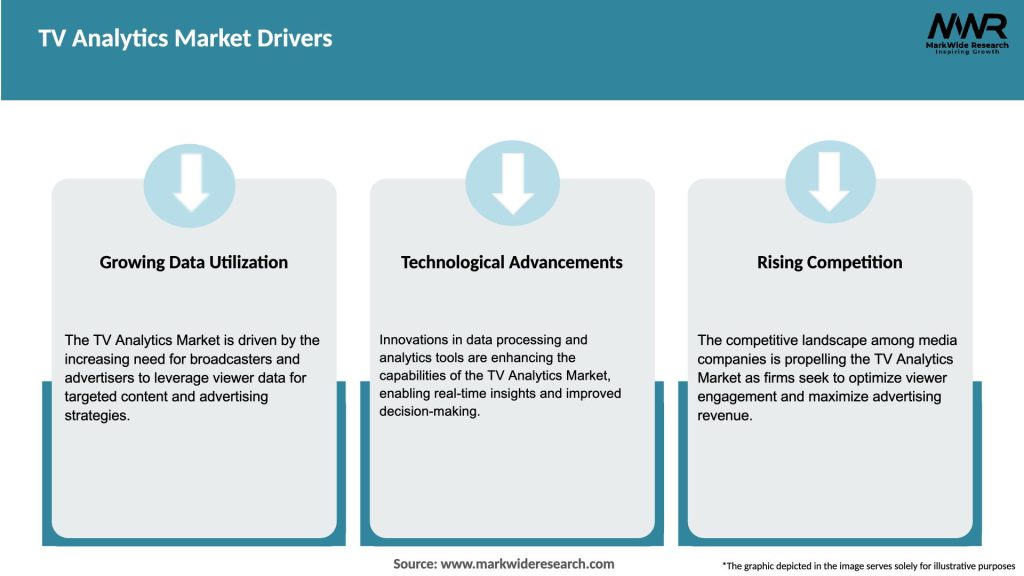 TV Analytics Market Drivers

MWR
MarkWide Research
Inspiring Growth

Growing Data Utilization

The TV Analytics Market is driven by the increasing need for broadcasters and advertisers to leverage viewer data for targeted content and advertising strategies.

Technological Advancements

Innovations in data processing and analytics tools are enhancing the capabilities of the TV Analytics Market, enabling real-time insights and improved decision-making.

Rising Competition

The competitive landscape among media companies is propelling the TV Analytics Market as firms seek to optimize viewer engagement and maximize advertising revenue.

Source: www.markwideresearch.com

*The graphic depicted in the image serves solely for illustrative purposes